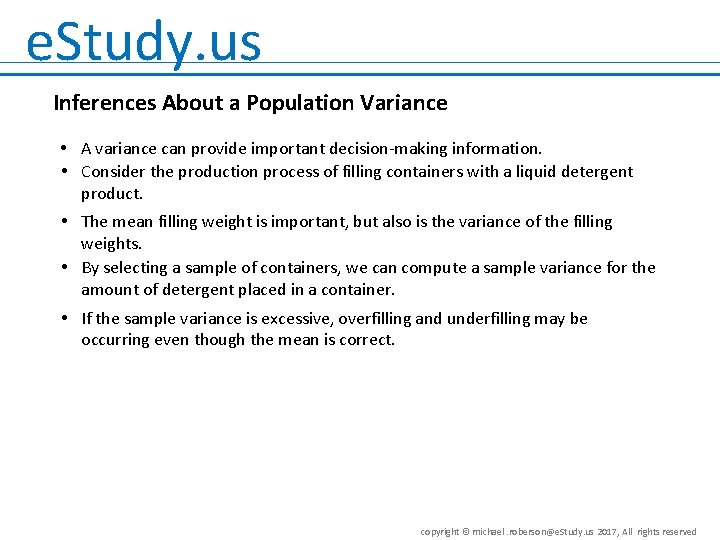 eStudy.us

Inferences About a Population Variance

• A variance can provide important decision-making information.
• Consider the production process of filling containers with a liquid detergent product.
• The mean filling weight is important, but also is the variance of the filling weights.
• By selecting a sample of containers, we can compute a sample variance for the amount of detergent placed in a container.
• If the sample variance is excessive, overfilling and underfilling may be occurring even though the mean is correct.

copyright © michael.roberson@eStudy.us 2017, All rights reserved